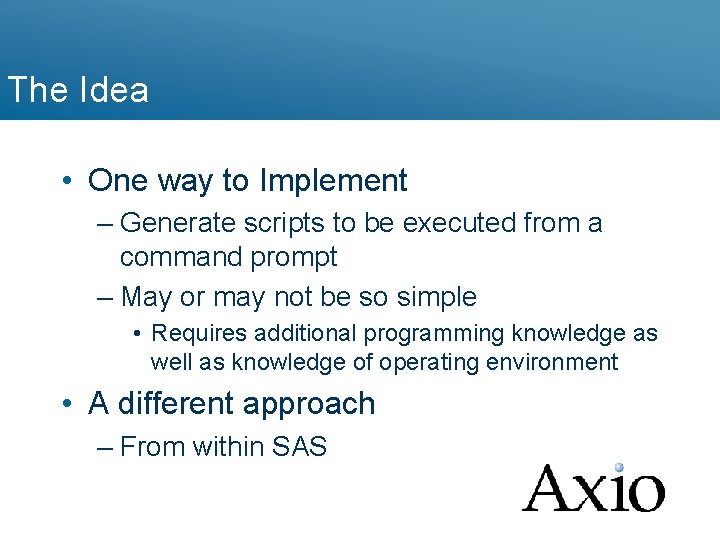 The Idea

• One way to Implement
– Generate scripts to be executed from a command prompt
– May or may not be so simple
• Requires additional programming knowledge as well as knowledge of operating environment
• A different approach
– From within SAS

Axio